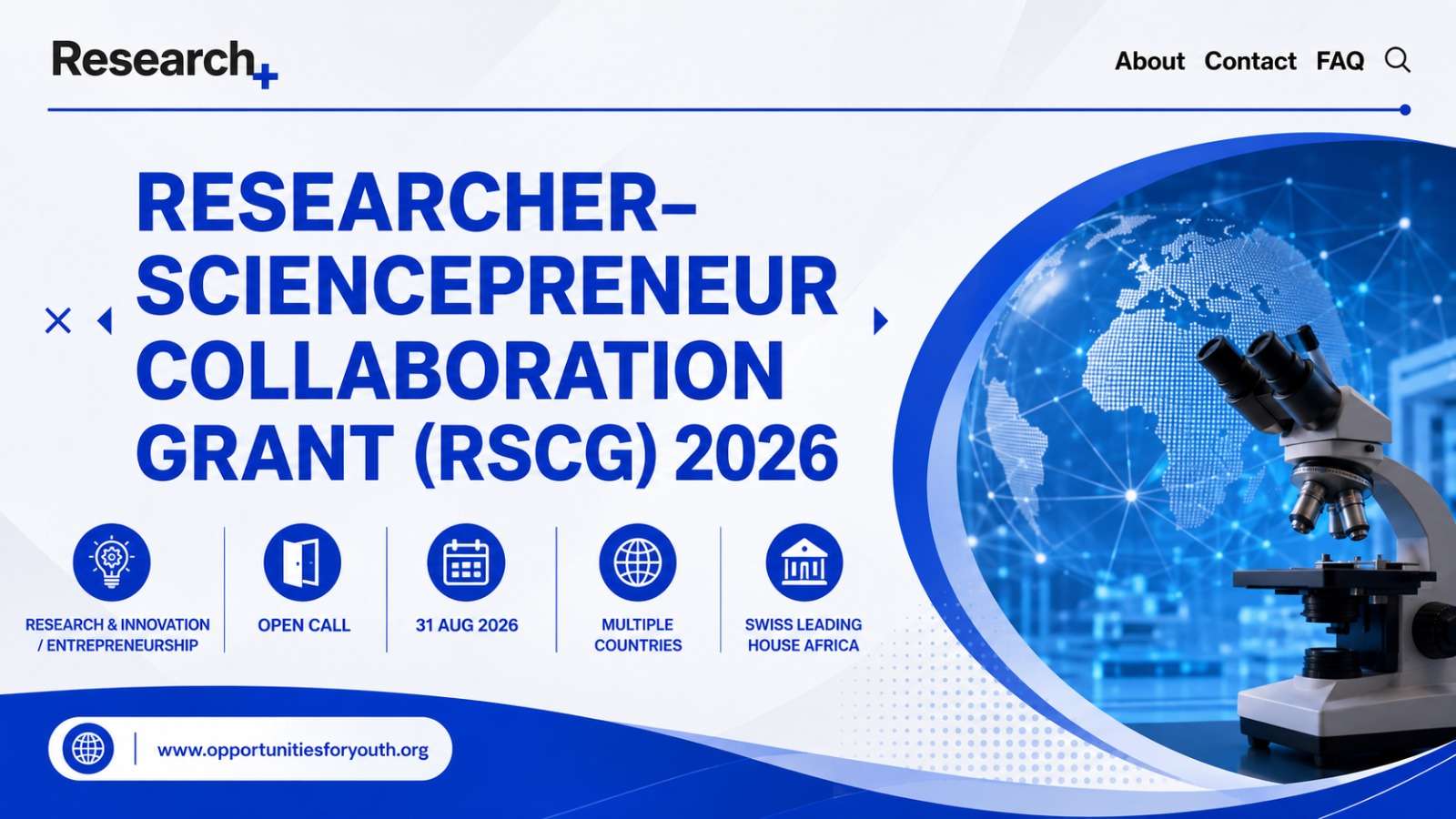 Research+

About Contact FAQ

RESEARCHER–SCIENCEPRENEUR COLLABORATION GRANT (RSCG) 2026

RESEARCH & INNOVATION / ENTREPRENEURSHIP

OPEN CALL

31 AUG 2026

MULTIPLE COUNTRIES

SWISS LEADING HOUSE AFRICA

www.opportunitiesforyouth.org